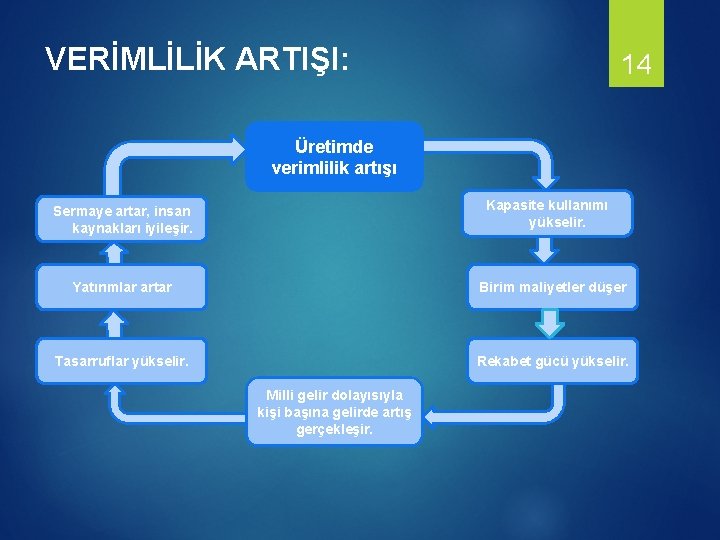 VERİMLİLİK ARTIŞI:

14

Üretimde verimlilik artışı

Kapasite kullanımı yükselir.

Birim maliyetler düşer

Rekabet gücü yükselir.

Milli gelir dolayısıyla kişi başına gelirde artış gerçekleşir.

Tasarruflar yükselir.

Yatırımlar artar

Sermaye artar, insan kaynakları iyileşir.